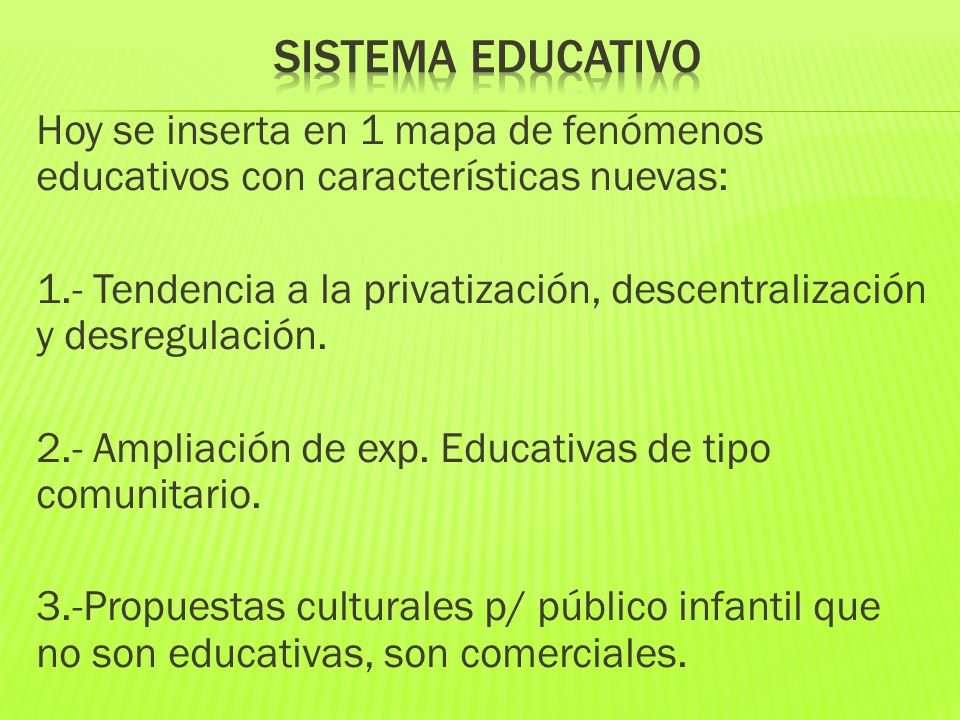 SISTEMA EDUCATIVO

Hoy se inserta en 1 mapa de fenómenos educativos con características nuevas:

1.- Tendencia a la privatización, descentralización y desregulación.

2.- Ampliación de exp. Educativas de tipo comunitario.

3.-Propuestas culturales p/ público infantil que no son educativas, son comerciales.